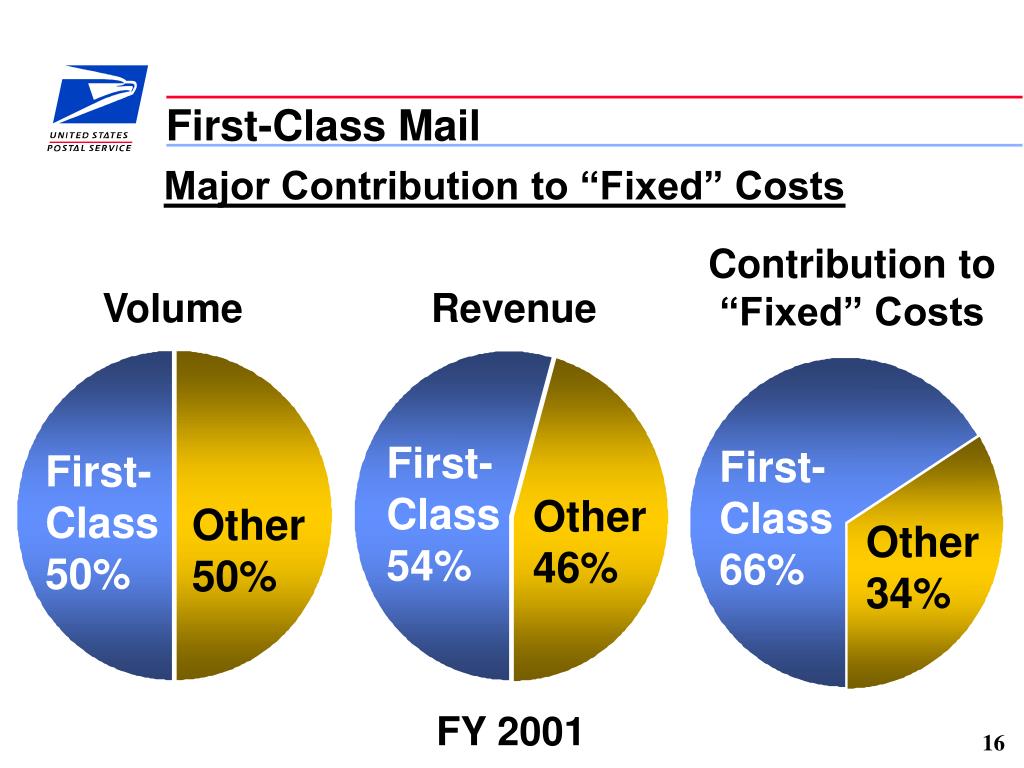 UNITED STATES POSTAL SERVICE

First-Class Mail

Major Contribution to “Fixed” Costs

Volume

First-Class 50%

Other 50%

Revenue

First-Class 54%

Other 46%

Contribution to “Fixed” Costs

First-Class 66%

Other 34%

FY 2001

16